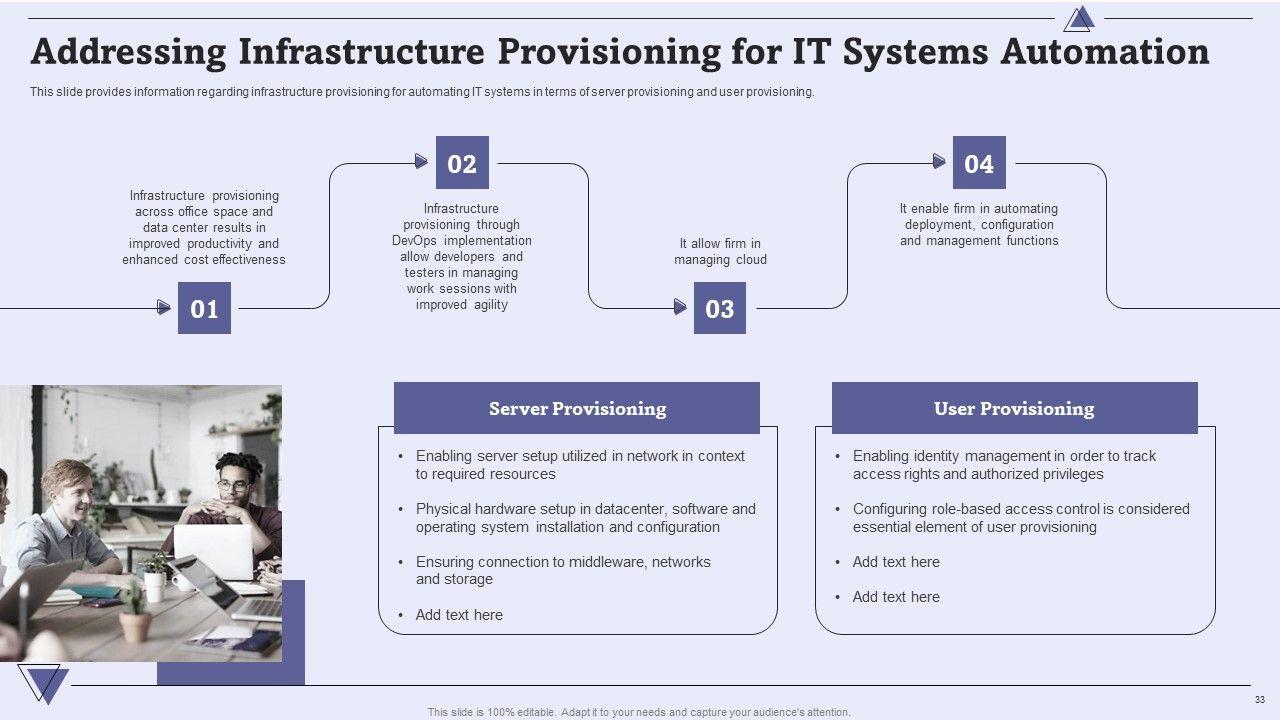 Addressing Infrastructure Provisioning for IT Systems Automation

This slide provides information regarding infrastructure provisioning for automating IT systems in terms of server provisioning and user provisioning.

Infrastructure provisioning across office space and data center results in improved productivity and enhanced cost effectiveness

01

02

Infrastructure provisioning through DevOps implementation allow developers and testers in managing work sessions with improved agility

It allow firm in managing cloud

03

04

It enable firm in automating deployment, configuration and management functions

Server Provisioning

• Enabling server setup utilized in network in context to required resources
• Physical hardware setup in datacenter, software and operating system installation and configuration
• Ensuring connection to middleware, networks and storage
• Add text here

User Provisioning

• Enabling identity management in order to track access rights and authorized privileges
• Configuring role-based access control is considered essential element of user provisioning
• Add text here
• Add text here

33

This slide is 100% editable. Adapt it to your needs and capture your audience's attention.